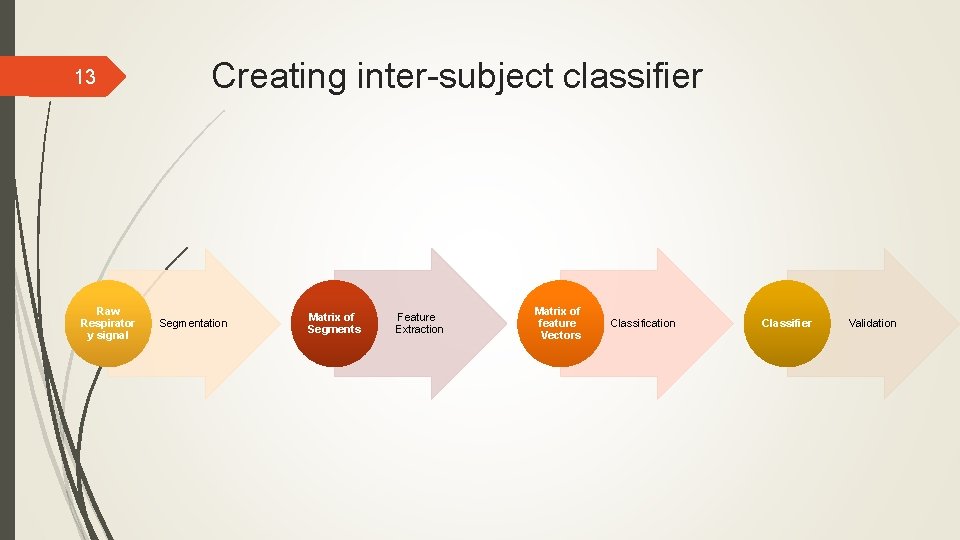 13

Creating inter-subject classifier

Raw Respirator y signal

Segmentation

Matrix of Segments

Feature Extraction

Matrix of feature Vectors

Classification

Classifier

Validation